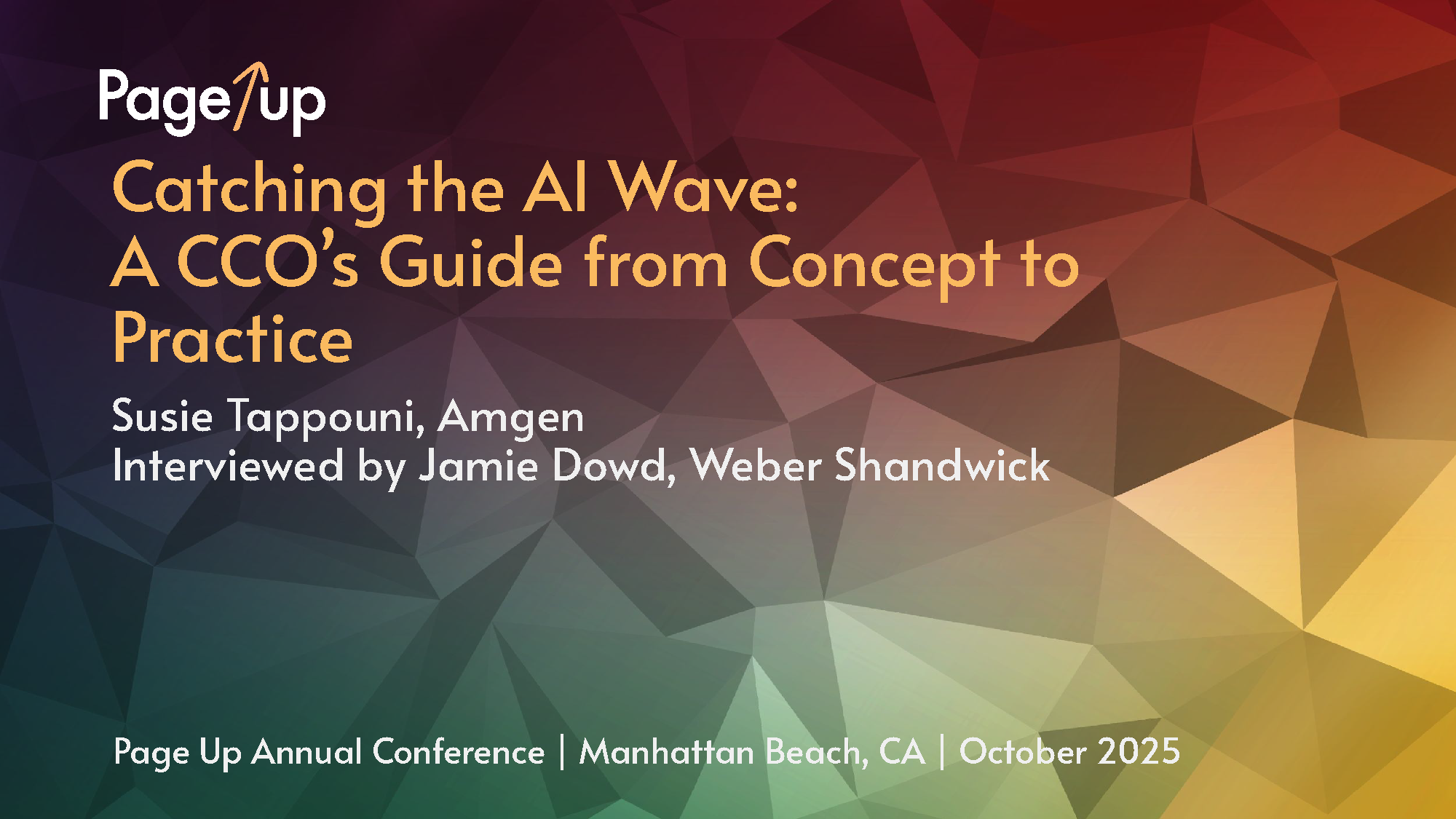 Page up

Catching the AI Wave: A CCO's Guide from Concept to Practice

Susie Tappouni, Amgen
Interviewed by Jamie Dowd, Weber Shandwick

Page Up Annual Conference | Manhattan Beach, CA | October 2025